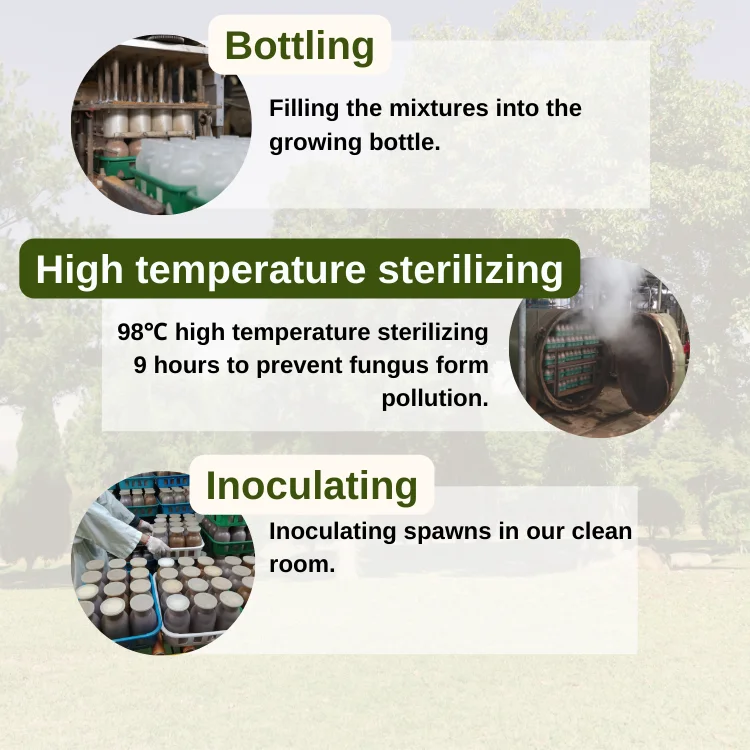 Bottling

Filling the mixtures into the growing bottle.

High temperature sterilizing

98℃ high temperature sterilizing 9 hours to prevent fungus form pollution.

Inoculating

Inoculating spawns in our clean room.